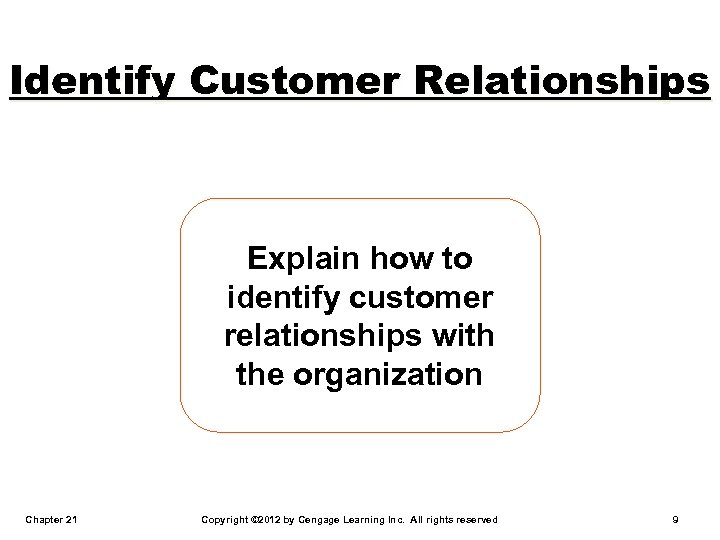 Identify Customer Relationships

Explain how to identify customer relationships with the organization

Chapter 21

Copyright ©2012 by Cengage Learning Inc. All rights reserved

9